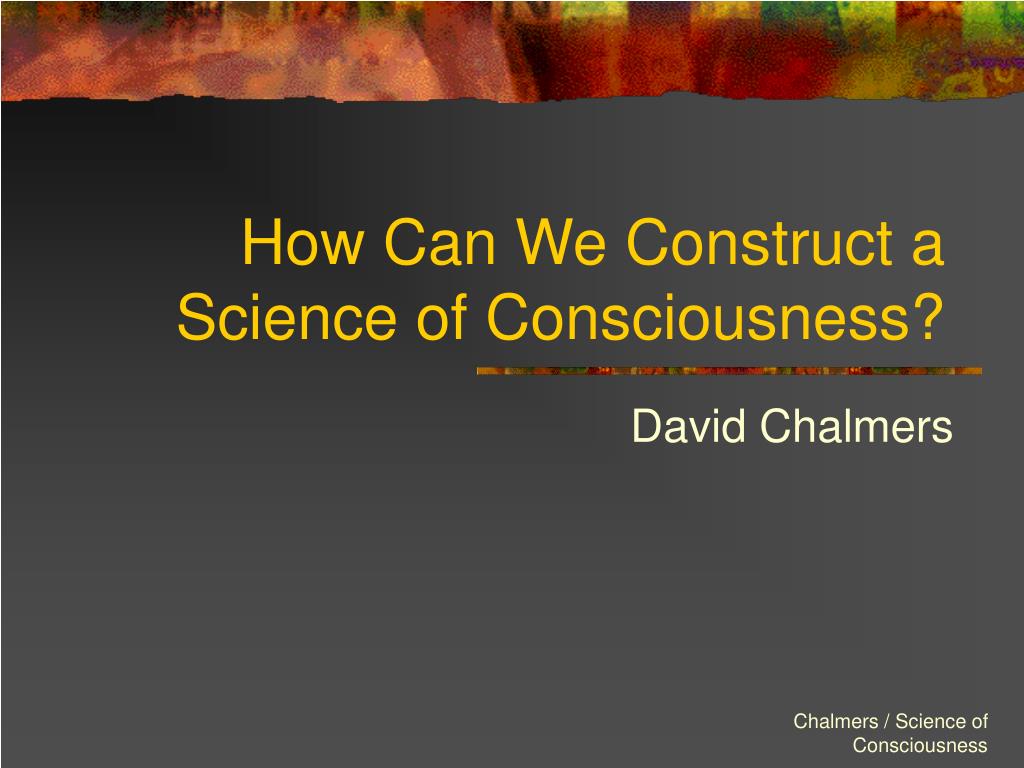 How Can We Construct a Science of Consciousness?

David Chalmers

Chalmers / Science of Consciousness